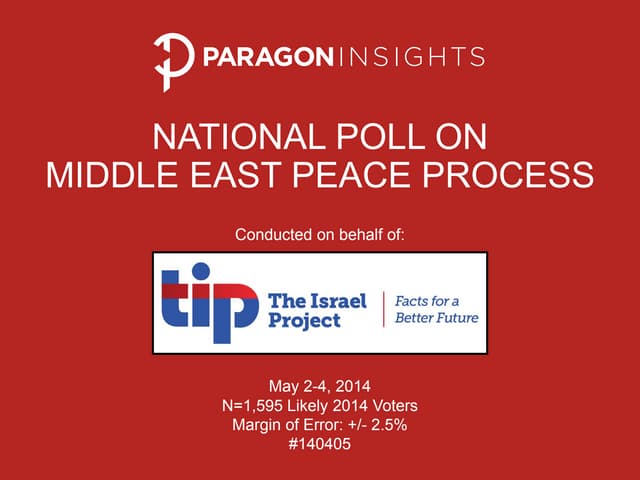 PARAGON INSIGHTS

NATIONAL POLL ON
MIDDLE EAST PEACE PROCESS

Conducted on behalf of:

tip The Israel Project | Facts for a Better Future

May 2-4, 2014
N=1,595 Likely 2014 Voters
Margin of Error: +/- 2.5%
#140405